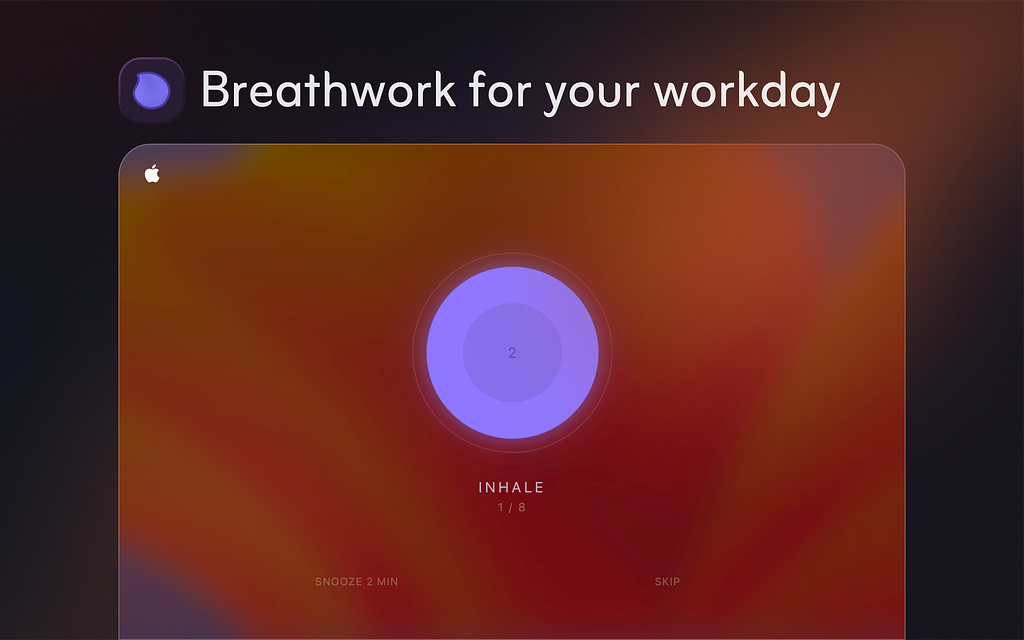 Breathwork for your workday

2

INHALE
1 / 8

SNOOZE 2 MIN

SKIP